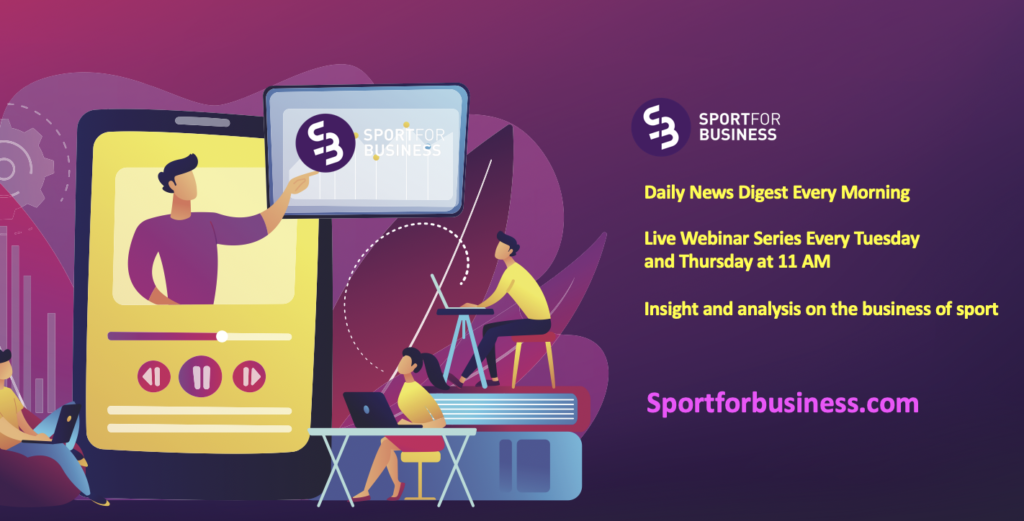 SPORTFOR BUSINESS

SPORTFOR BUSINESS

Daily News Digest Every Morning

Live Webinar Series Every Tuesday and Thursday at 11 AM

Insight and analysis on the business of sport

Sportforbusiness.com